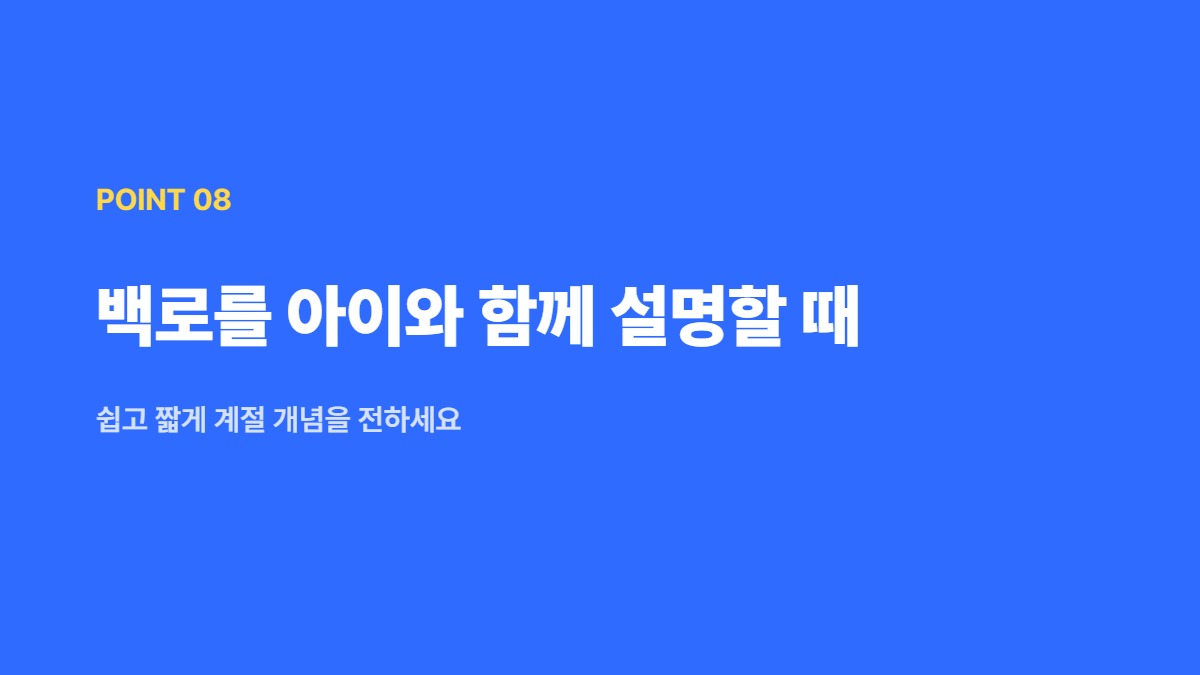 POINT 08

백로를 아이와 함께 설명할 때

쉽고 짧게 계절 개념을 전하세요